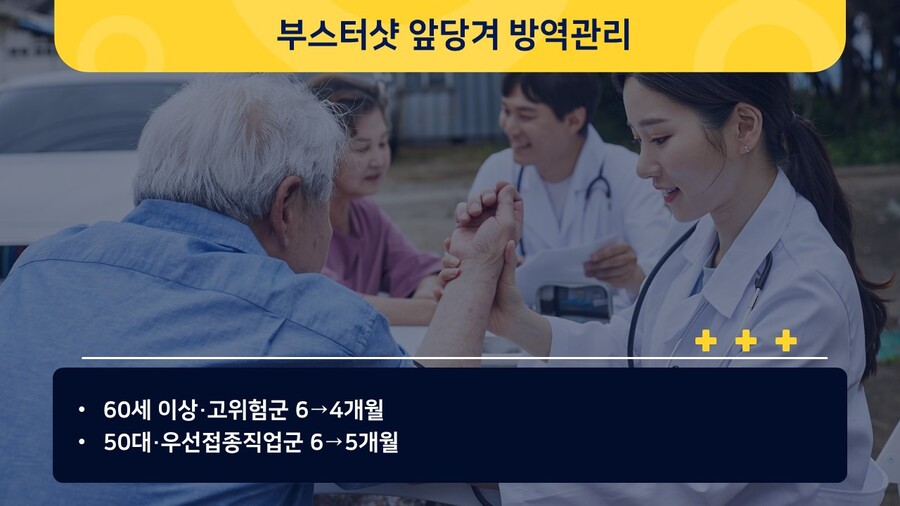 부스터샷 앞당겨 방역관리

• 60세 이상·고위험군 6→4개월
• 50대·우선접종직업군 6→5개월